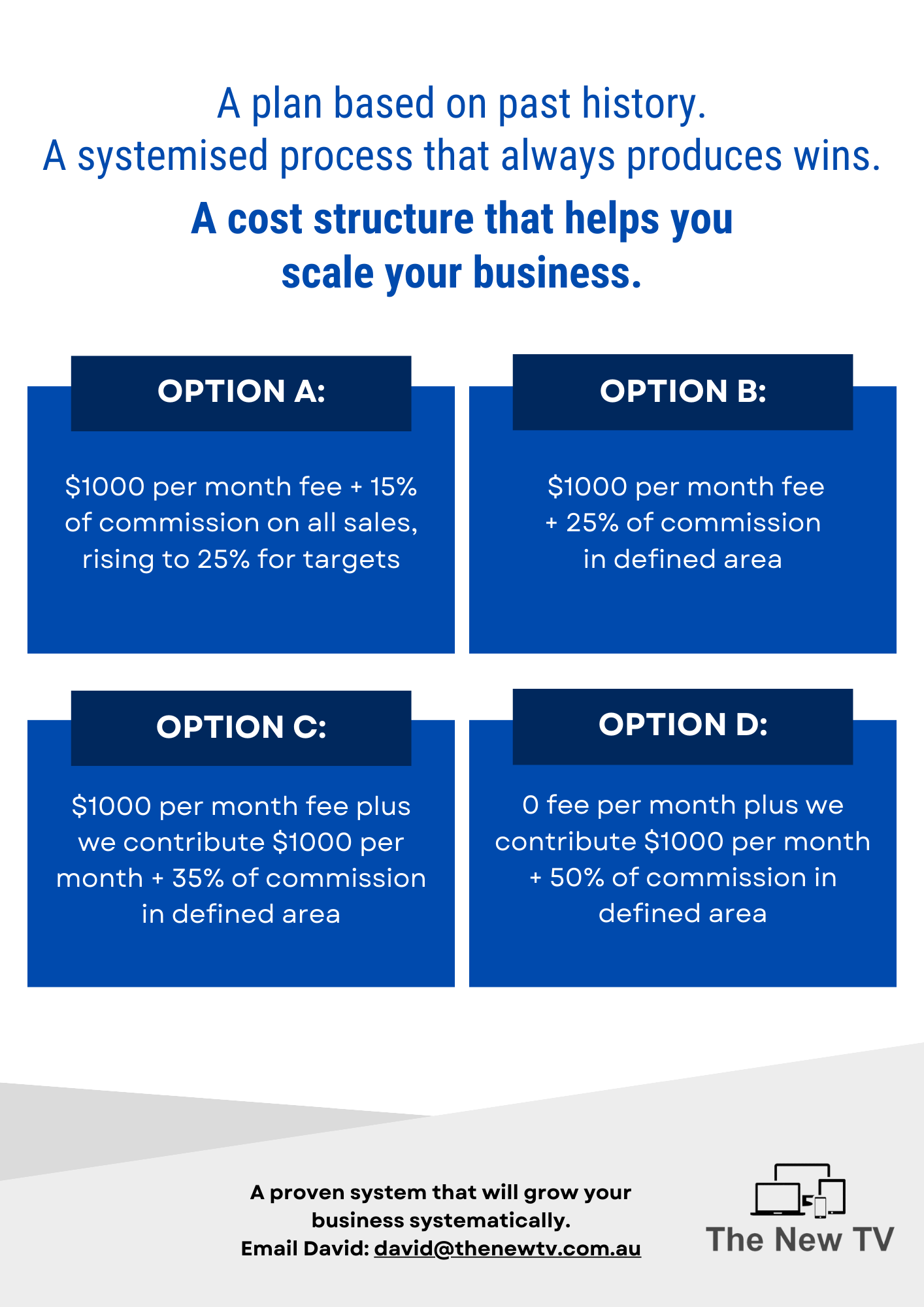 A plan based on past history.
A systemised process that always produces wins.

A cost structure that helps you scale your business.

OPTION A:

\$1000 per month fee + 15% of commission on all sales, rising to 25% for targets

OPTION B:

\$1000 per month fee + 25% of commission in defined area

OPTION C:

\$1000 per month fee plus we contribute \$1000 per month + 35% of commission in defined area

OPTION D:

0 fee per month plus we contribute \$1000 per month + 50% of commission in defined area

A proven system that will grow your business systematically.
Email David: david@thenewtv.com.au

The New TV